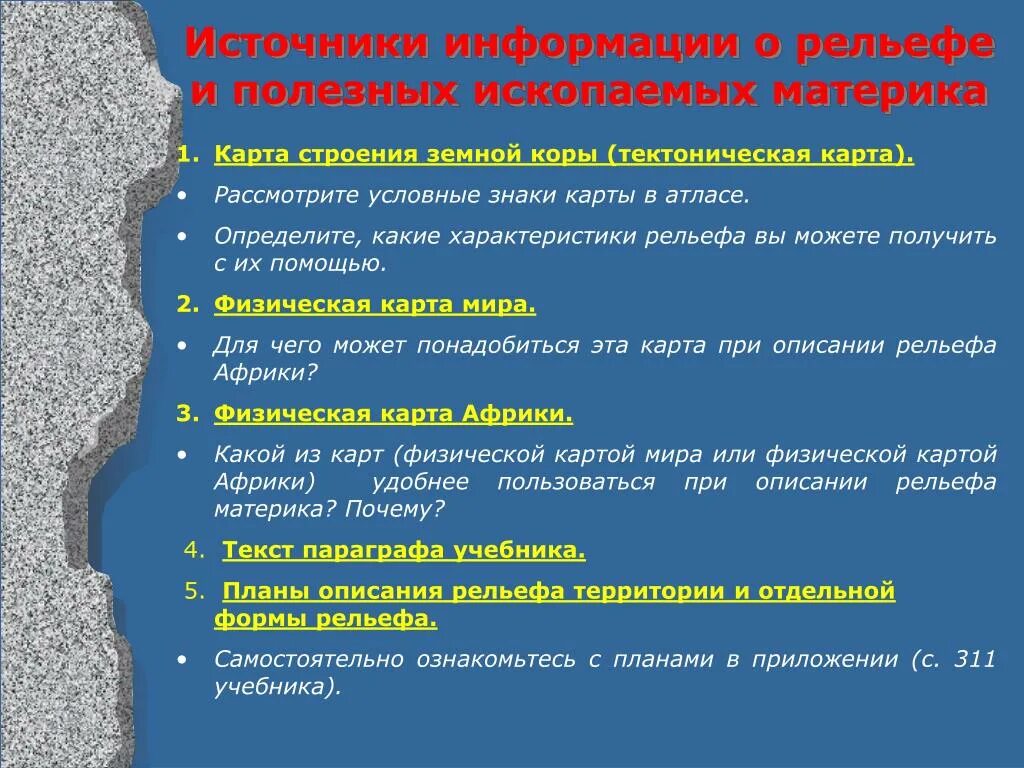 Источники информации о рельефе и полезных ископаемых материка

1. Карта строения земной коры (тектоническая карта).

• Рассмотрите условные знаки карты в атласе.

• Определите, какие характеристики рельефа вы можете получить с их помощью.

2. Физическая карта мира.

• Для чего может понадобиться эта карта при описании рельефа Африки?

3. Физическая карта Африки.

• Какой из карт (физической картой мира или физической картой Африки) удобнее пользоваться при описании рельефа материка? Почему?

4. Текст параграфа учебника.

5. Планы описания рельефа территории и отдельной формы рельефа.

• Самостоятельно ознакомьтесь с планами в приложении (с. 311 учебника).